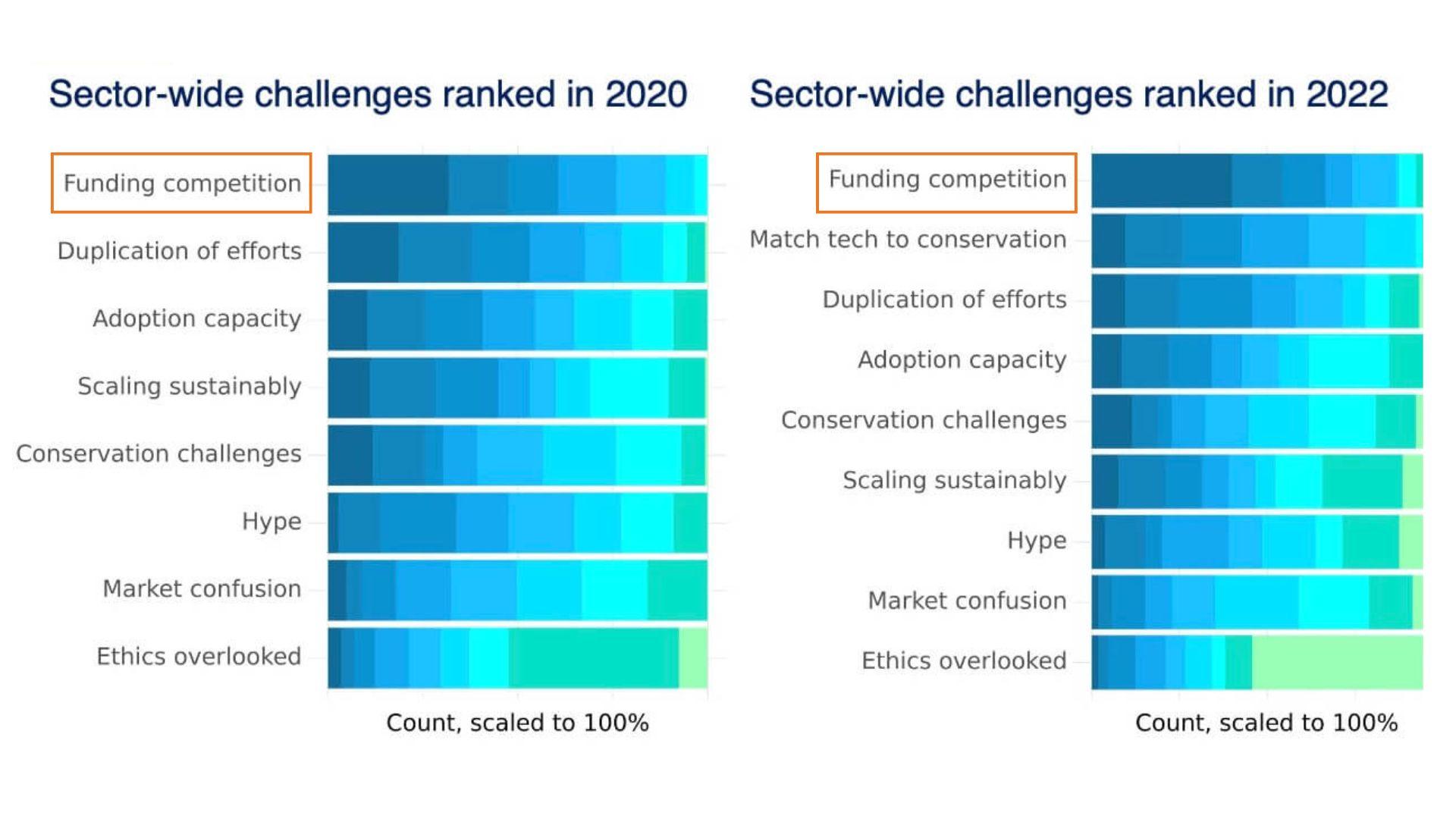 Sector-wide challenges ranked in 2020

Funding competition
Duplication of efforts
Adoption capacity
Scaling sustainably
Conservation challenges
Hype
Market confusion
Ethics overlooked

Count, scaled to 100%

Sector-wide challenges ranked in 2022

Funding competition
Match tech to conservation
Duplication of efforts
Adoption capacity
Conservation challenges
Scaling sustainably
Hype
Market confusion
Ethics overlooked

Count, scaled to 100%